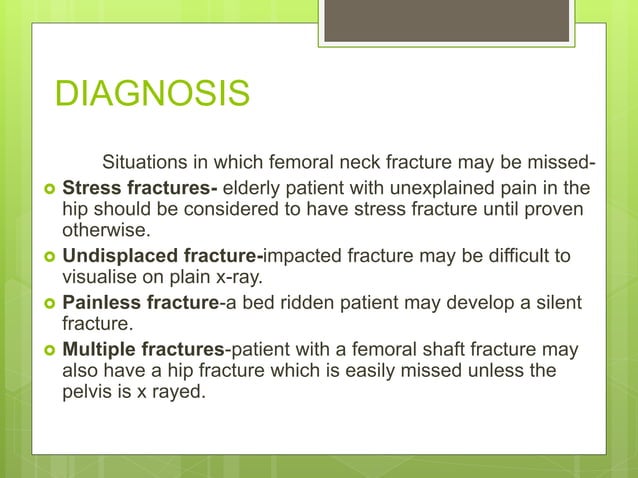 DIAGNOSIS

Situations in which femoral neck fracture may be missed-

Stress fractures- elderly patient with unexplained pain in the hip should be considered to have stress fracture until proven otherwise.

Undisplaced fracture-impacted fracture may be difficult to visualise on plain x-ray.

Painless fracture-a bed ridden patient may develop a silent fracture.

Multiple fractures-patient with a femoral shaft fracture may also have a hip fracture which is easily missed unless the pelvis is x rayed.